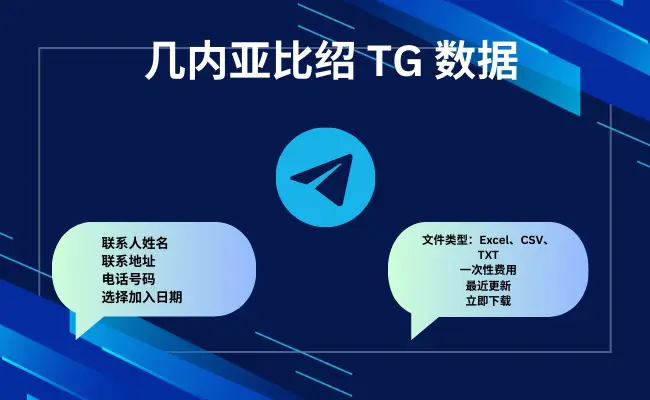 几内亚比绍 TG 数据

联系人姓名
联系地址
电话号码
选择加入日期

文件类型：Excel、CSV、TXT
一次性费用
最近更新
立即下载